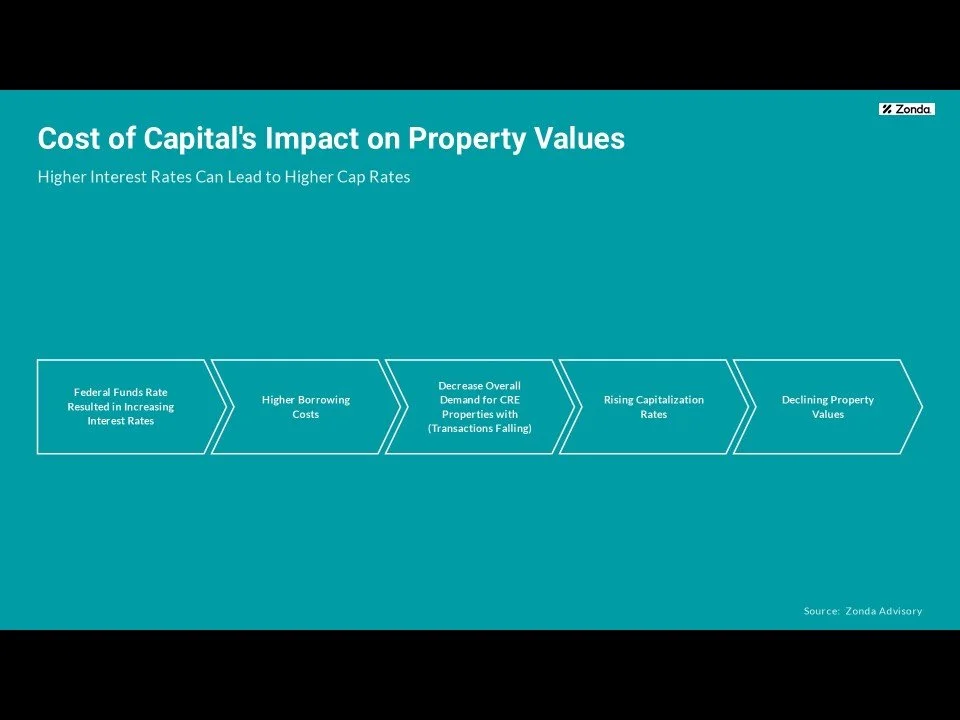 Zonda

Cost of Capital's Impact on Property Values

Higher Interest Rates Can Lead to Higher Cap Rates

Federal Funds Rate Resulted in Increasing Interest Rates

Higher Borrowing Costs

Decrease Overall Demand for CRE Properties with (Transactions Falling)

Rising Capitalization Rates

Declining Property Values

Source: Zonda Advisory